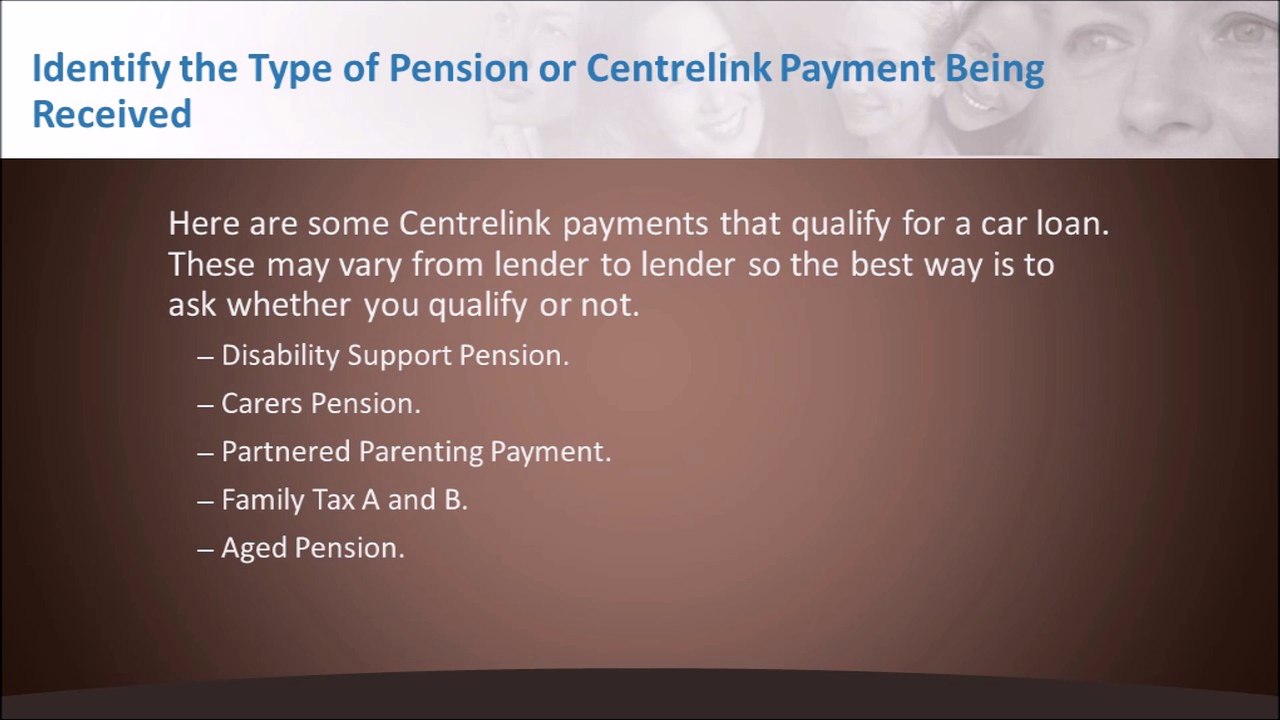 Identify the Type of Pension or Centrelink Payment Being Received

Here are some Centrelink payments that qualify for a car loan. These may vary from lender to lender so the best way is to ask whether you qualify or not.

– Disability Support Pension.

– Carers Pension.

– Partnered Parenting Payment.

– Family Tax A and B.

– Aged Pension.